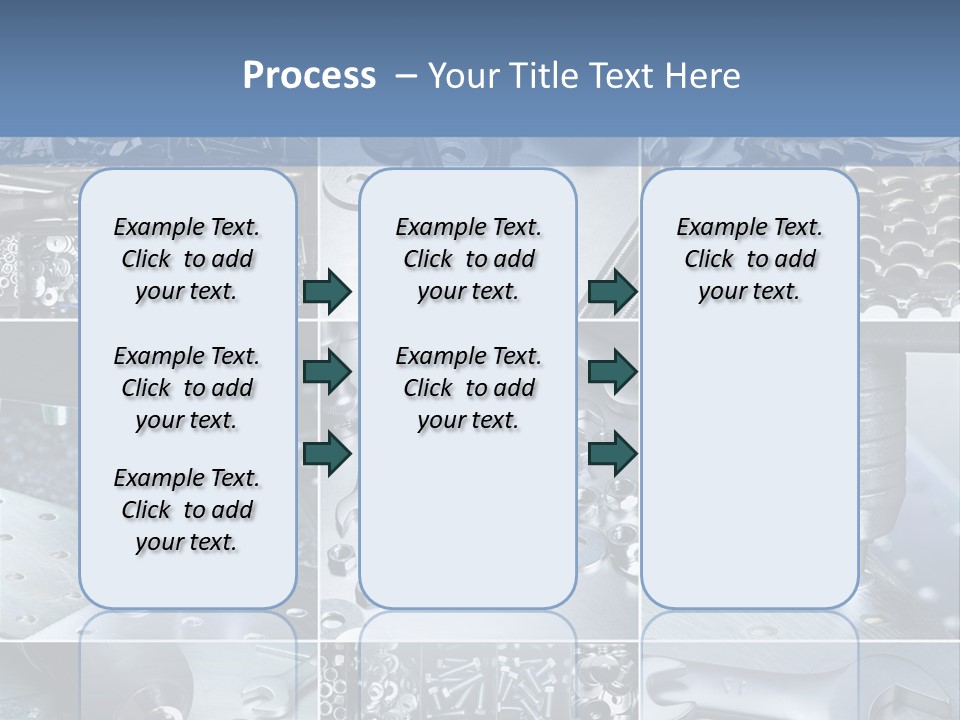 Process – Your Title Text Here

Example Text. Click to add your text.

Example Text. Click to add your text.

Example Text. Click to add your text.

Example Text. Click to add your text.

Example Text. Click to add your text.

Example Text. Click to add your text.